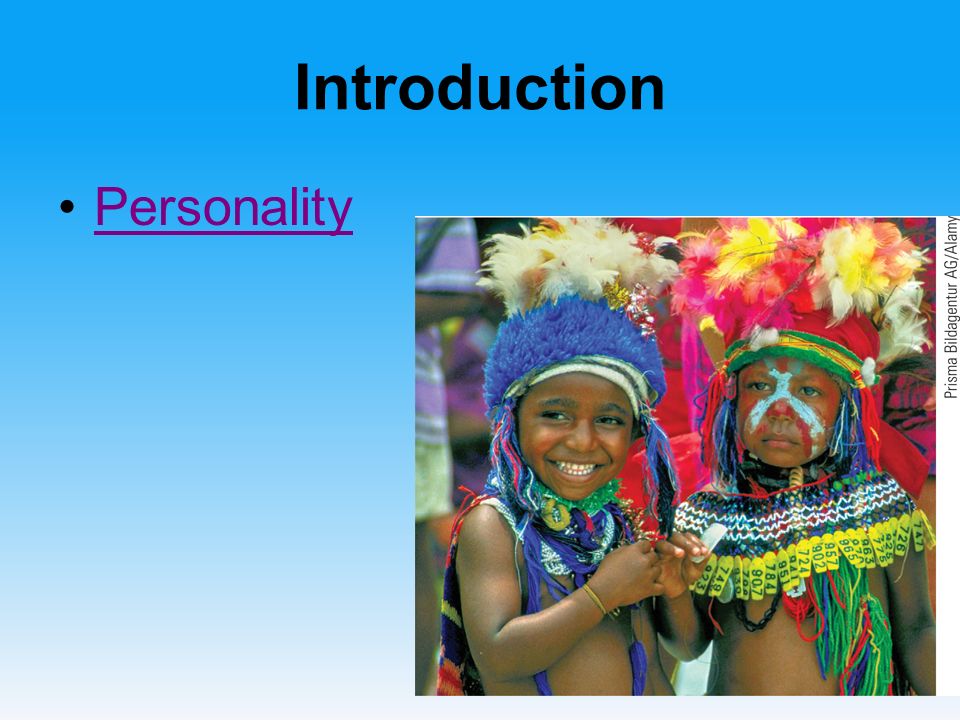 Introduction

• Personality

Prisma Bildagentur AG/Alamy